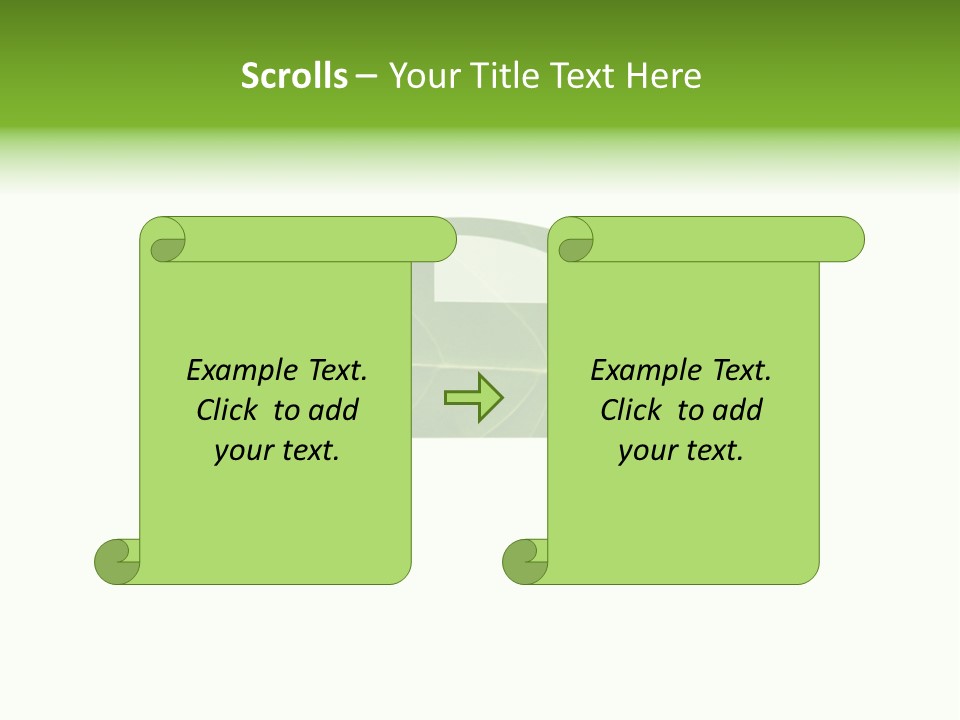 Scrolls – Your Title Text Here

Example Text. Click to add your text.

Example Text. Click to add your text.